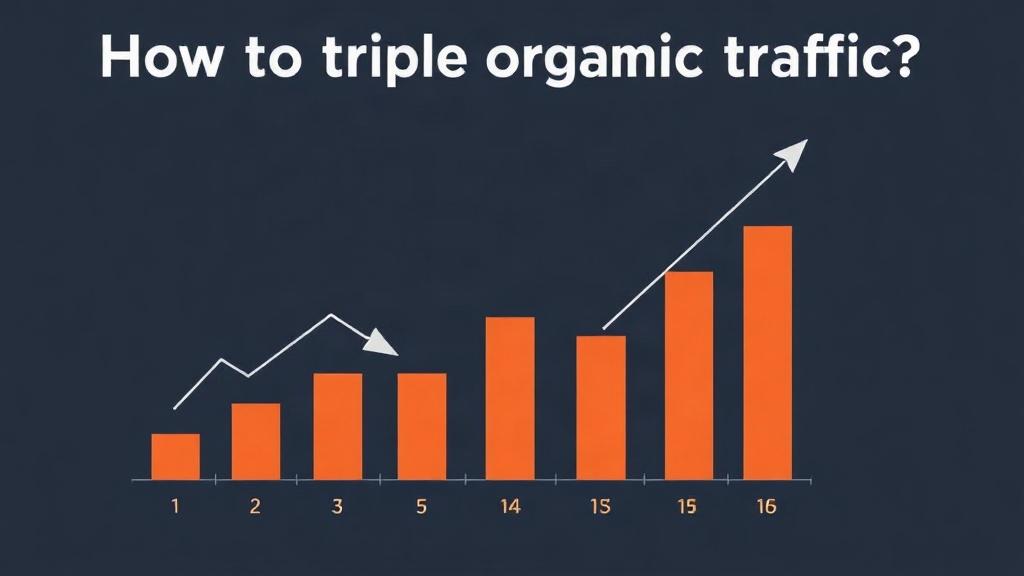 How to triple orgamic traffic?

1 2 3 5 14 15 15 16